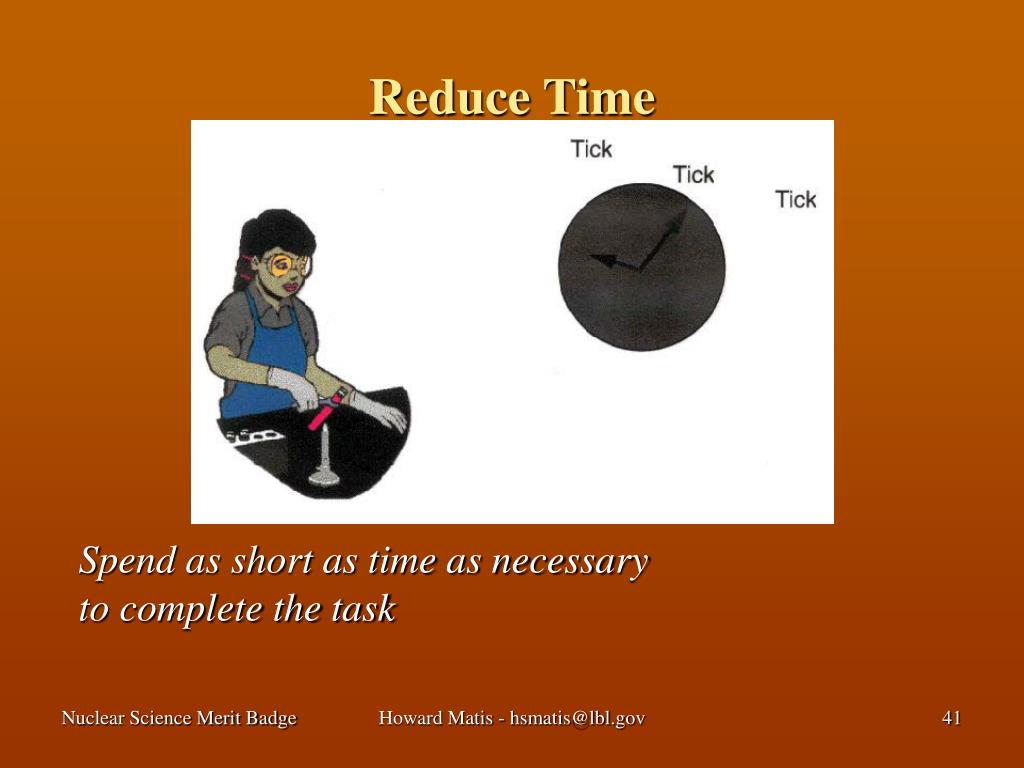 Reduce Time

Tick
Tick
Tick

Spend as short as time as necessary to complete the task

Nuclear Science Merit Badge
Howard Matis - hsmatis@lbl.gov
41